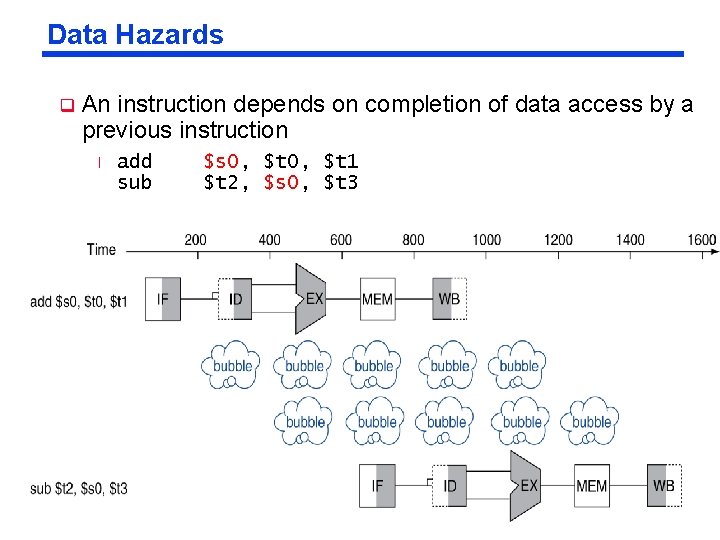 Data Hazards

An instruction depends on completion of data access by a previous instruction

add $s0, $t0, $t1
sub $t2, $s0, $t3

Time 200 400 600 800 1000 1200 1400 1600

add $s0, $t0, $t1 IF ID EX MEM WB

bubble bubble bubble bubble bubble

bubble bubble bubble bubble bubble

sub $t2, $s0, $t3 IF ID EX MEM WB